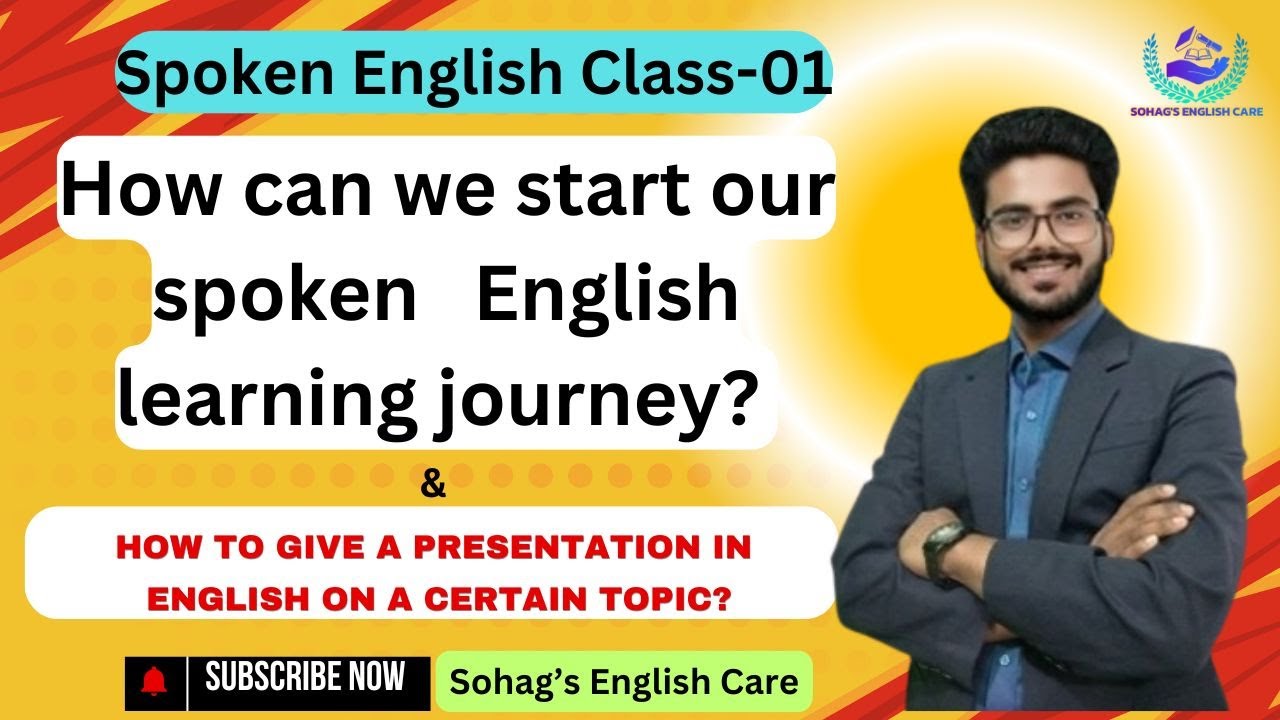 Spoken English Class-01

SOHAG'S ENGLISH CARE

How can we start our spoken English learning journey?

&

HOW TO GIVE A PRESENTATION IN ENGLISH ON A CERTAIN TOPIC?

SUBSCRIBE NOW

Sohag's English Care